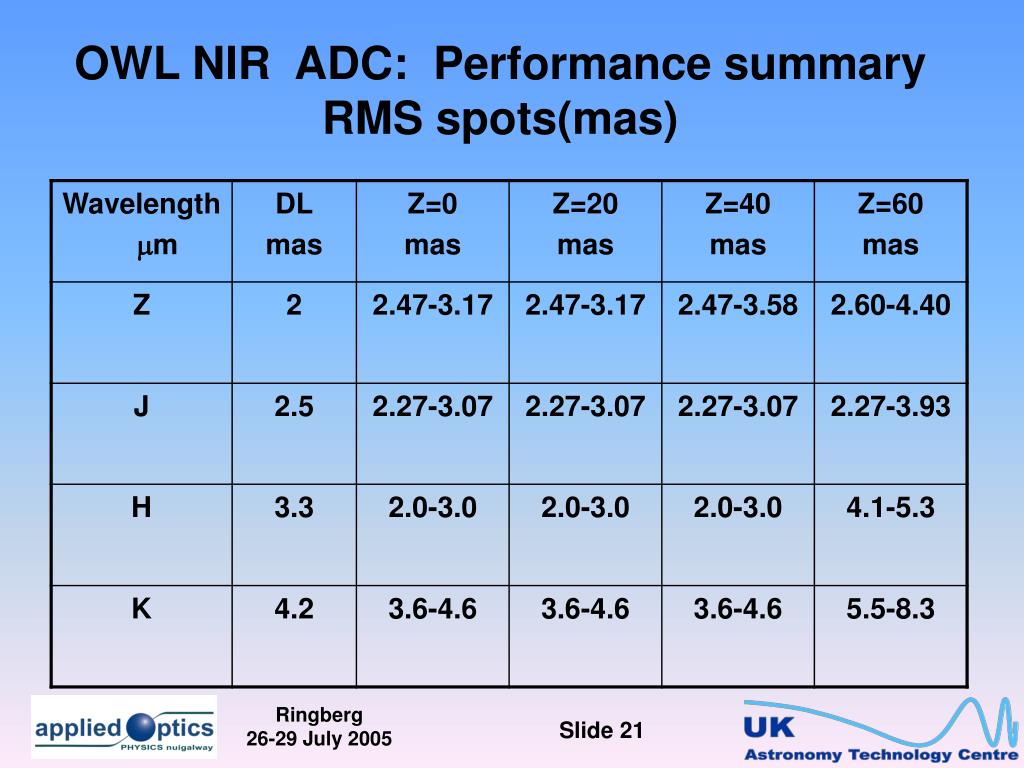 OWL NIR ADC: Performance summary
RMS spots(mas)

| Wavelength $\mu$m | DL mas | Z=0 mas | Z=20 mas | Z=40 mas | Z=60 mas |
|---|---|---|---|---|---|
| Z | 2 | 2.47-3.17 | 2.47-3.17 | 2.47-3.58 | 2.60-4.40 |
| J | 2.5 | 2.27-3.07 | 2.27-3.07 | 2.27-3.07 | 2.27-3.93 |
| H | 3.3 | 2.0-3.0 | 2.0-3.0 | 2.0-3.0 | 4.1-5.3 |
| K | 4.2 | 3.6-4.6 | 3.6-4.6 | 3.6-4.6 | 5.5-8.3 |

applied optics
PHYSICS nuigalway

Ringberg
26-29 July 2005

Slide 21

UK
Astronomy Technology Centre